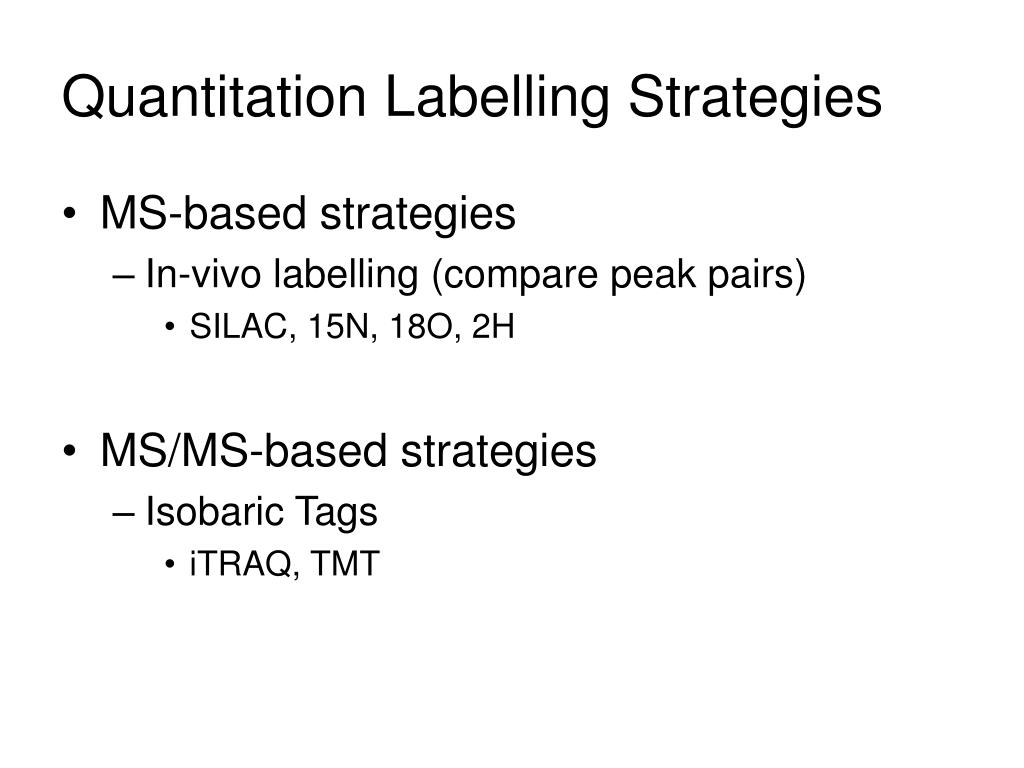 Quantitation Labelling Strategies

• MS-based strategies
– In-vivo labelling (compare peak pairs)
• SILAC, 15N, 18O, 2H

• MS/MS-based strategies
– Isobaric Tags
• iTRAQ, TMT